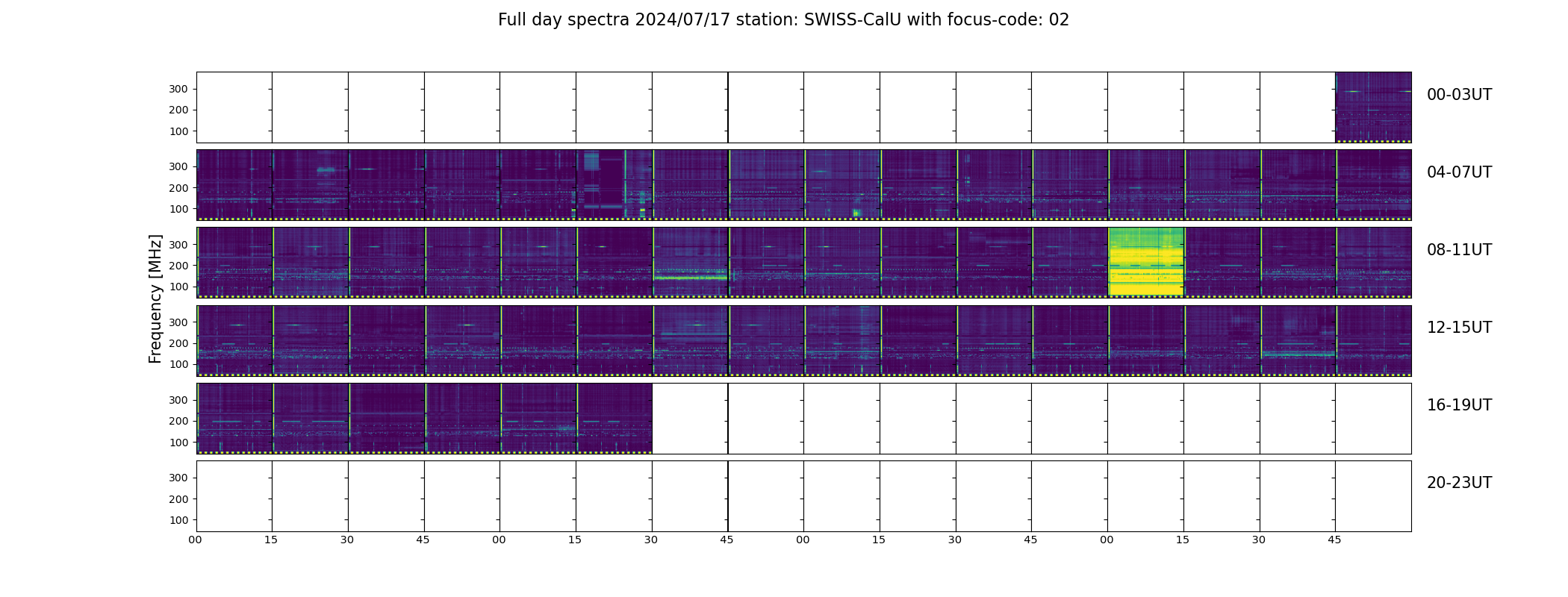 Full day spectra 2024/07/17 station: SWISS-CalU with focus-code: 02

Frequency [MHz]

300
200
100

00-03UT

300
200
100

04-07UT

300
200
100

08-11UT

300
200
100

12-15UT

300
200
100

16-19UT

300
200
100

20-23UT

00 15 30 45 00 15 30 45 00 15 30 45 00 15 30 45